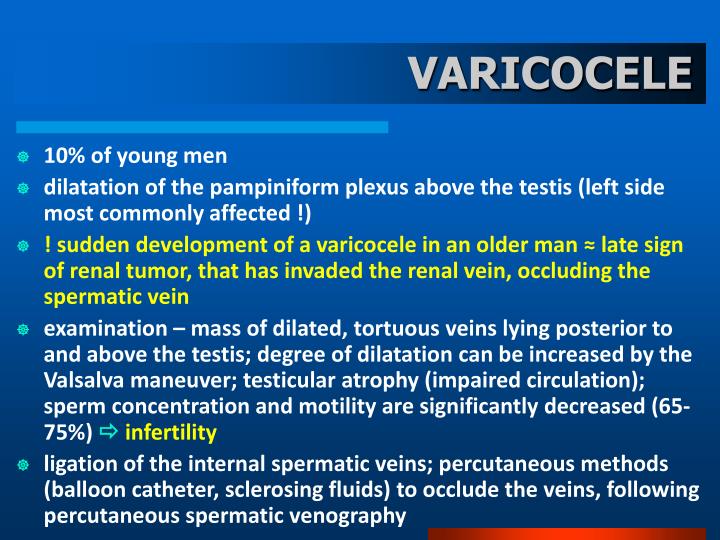 VARICOCELE

10% of young men

dilatation of the pampiniform plexus above the testis (left side most commonly affected !)

! sudden development of a varicocele in an older man ≈ late sign of renal tumor, that has invaded the renal vein, occluding the spermatic vein

examination – mass of dilated, tortuous veins lying posterior to and above the testis; degree of dilatation can be increased by the Valsalva maneuver; testicular atrophy (impaired circulation); sperm concentration and motility are significantly decreased (65-75%) ⇨ infertility

ligation of the internal spermatic veins; percutaneous methods (balloon catheter, sclerosing fluids) to occlude the veins, following percutaneous spermatic venography